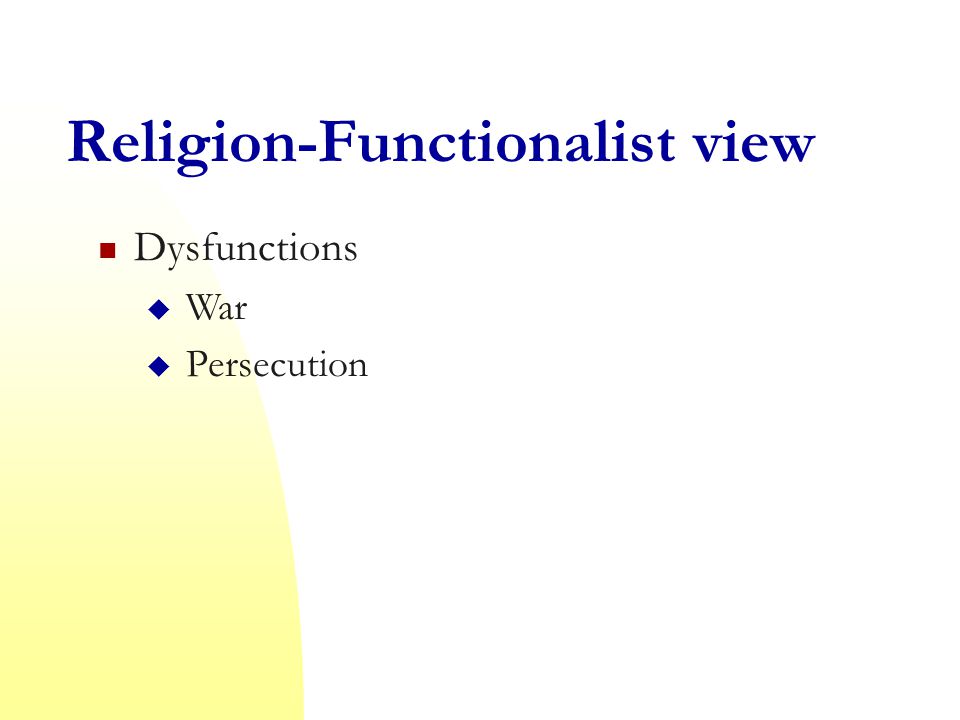 Religion-Functionalist view

Dysfunctions

War

Persecution